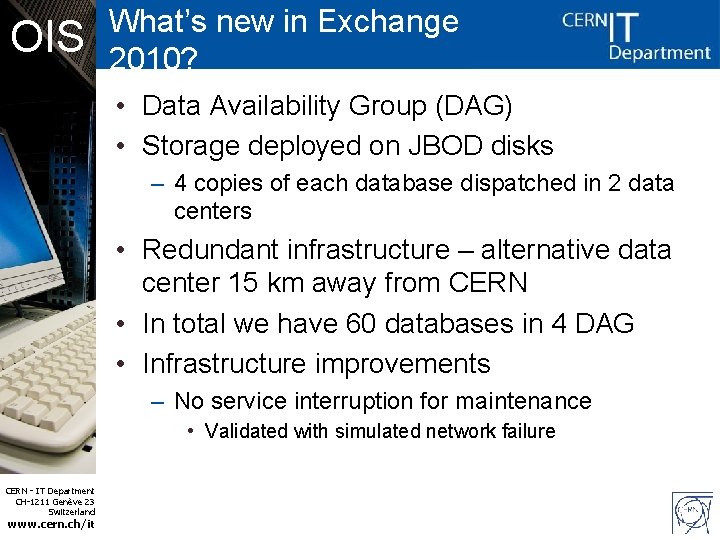 OIS

What's new in Exchange 2010?

CERN IT Department

• Data Availability Group (DAG)
• Storage deployed on JBOD disks
– 4 copies of each database dispatched in 2 data centers
• Redundant infrastructure – alternative data center 15 km away from CERN
• In total we have 60 databases in 4 DAG
• Infrastructure improvements
– No service interruption for maintenance
• Validated with simulated network failure

CERN - IT Department
CH-1211 Genève 23
Switzerland
www.cern.ch/it

CERN